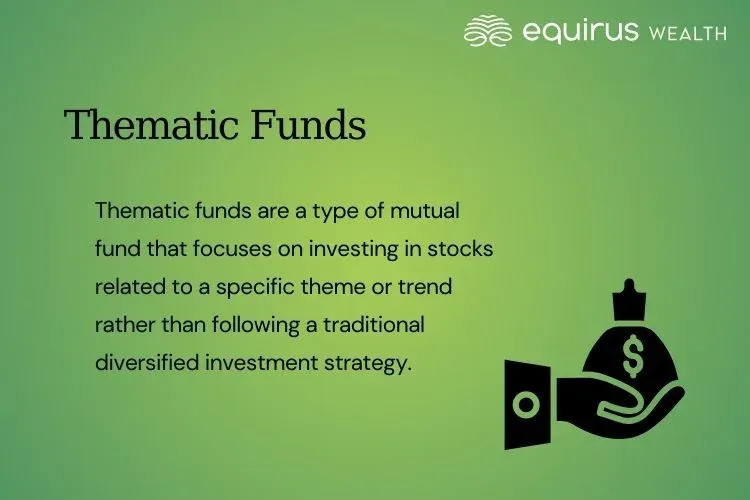 equirus WEALTH

Thematic Funds

Thematic funds are a type of mutual fund that focuses on investing in stocks related to a specific theme or trend rather than following a traditional diversified investment strategy.

$